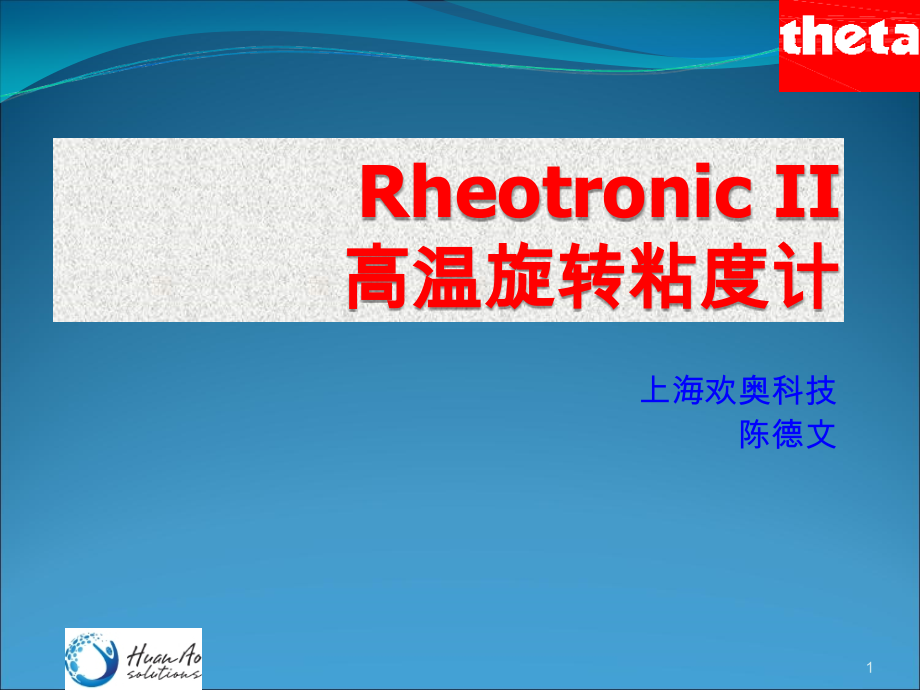 theta

Rheotronic II
高温旋转粘度计

上海欢奥科技
陈德文

HuanAo solutions

1